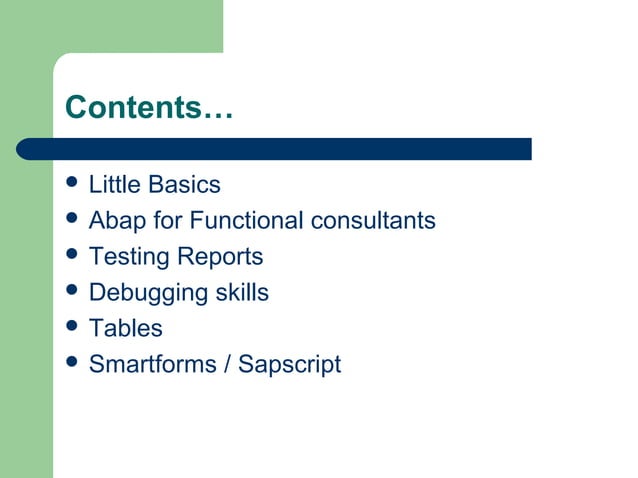 Contents…

- Little Basics
- Abap for Functional consultants
- Testing Reports
- Debugging skills
- Tables
- Smartforms / Sapscript